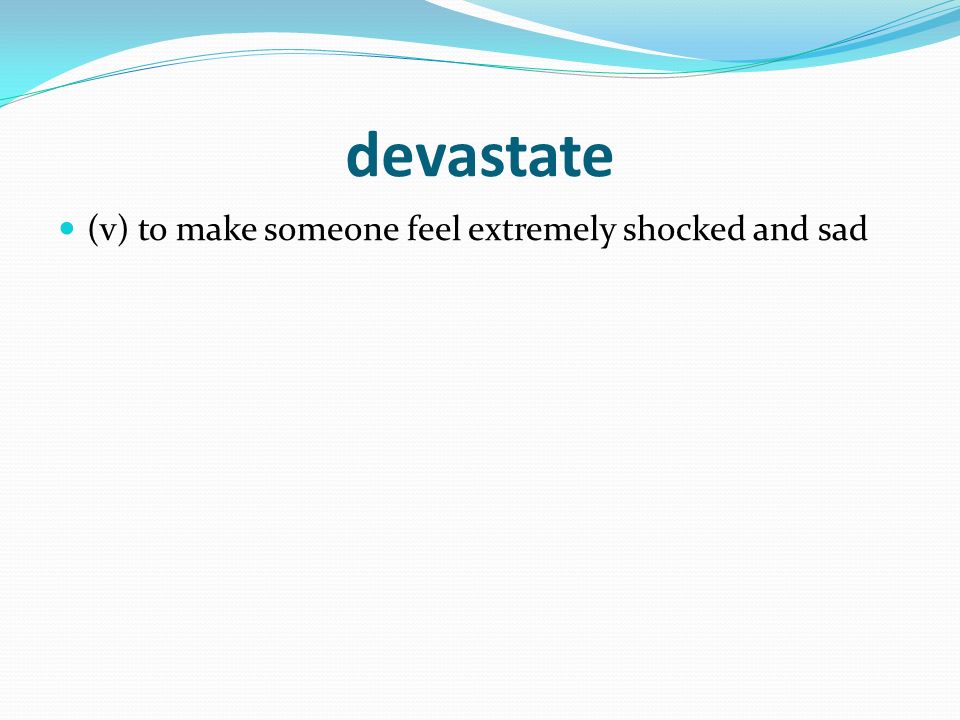 devastate

(v) to make someone feel extremely shocked and sad